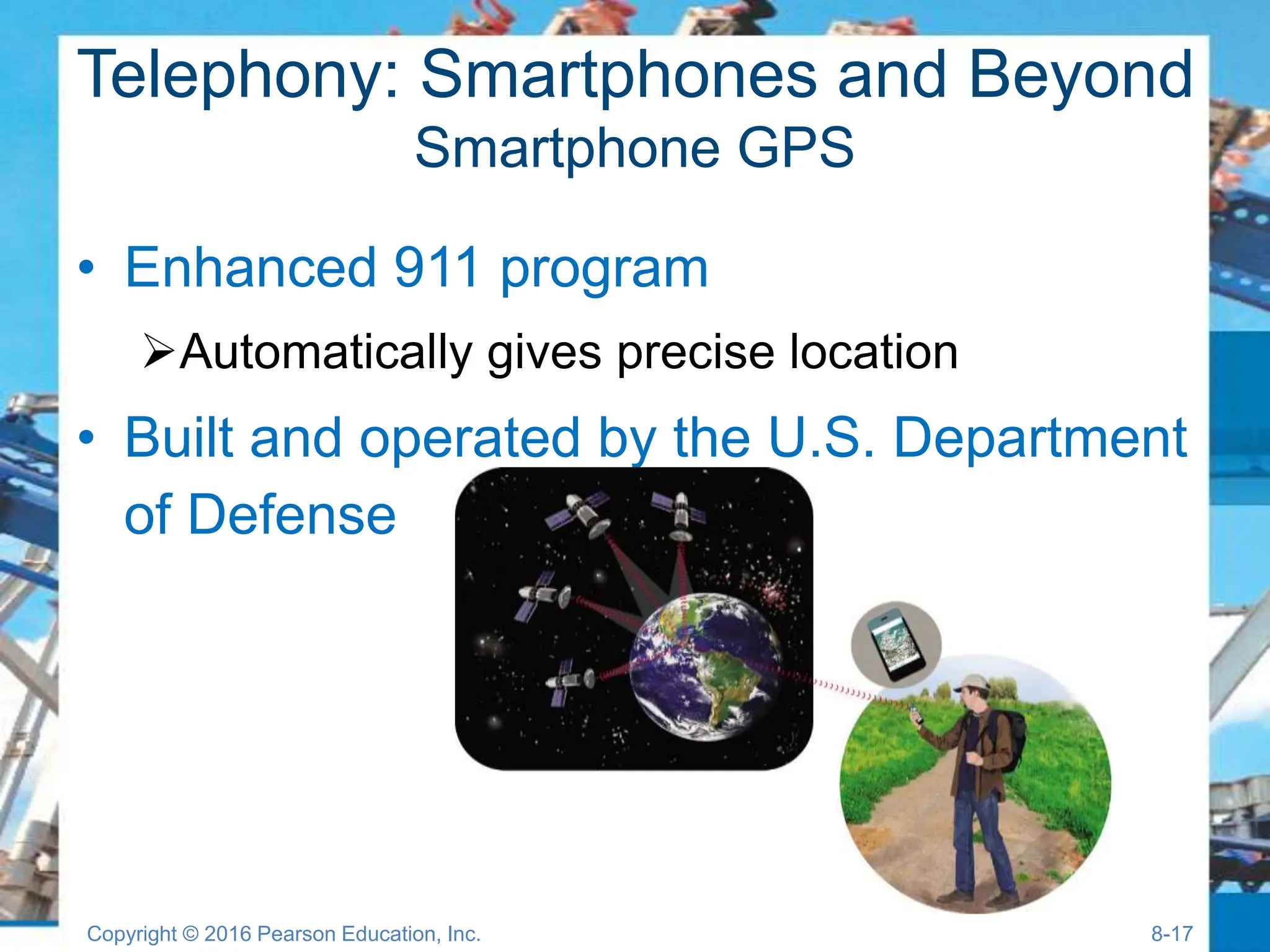 Telephony: Smartphones and Beyond
Smartphone GPS

• Enhanced 911 program

➢Automatically gives precise location

• Built and operated by the U.S. Department of Defense

Copyright © 2016 Pearson Education, Inc.

8-17